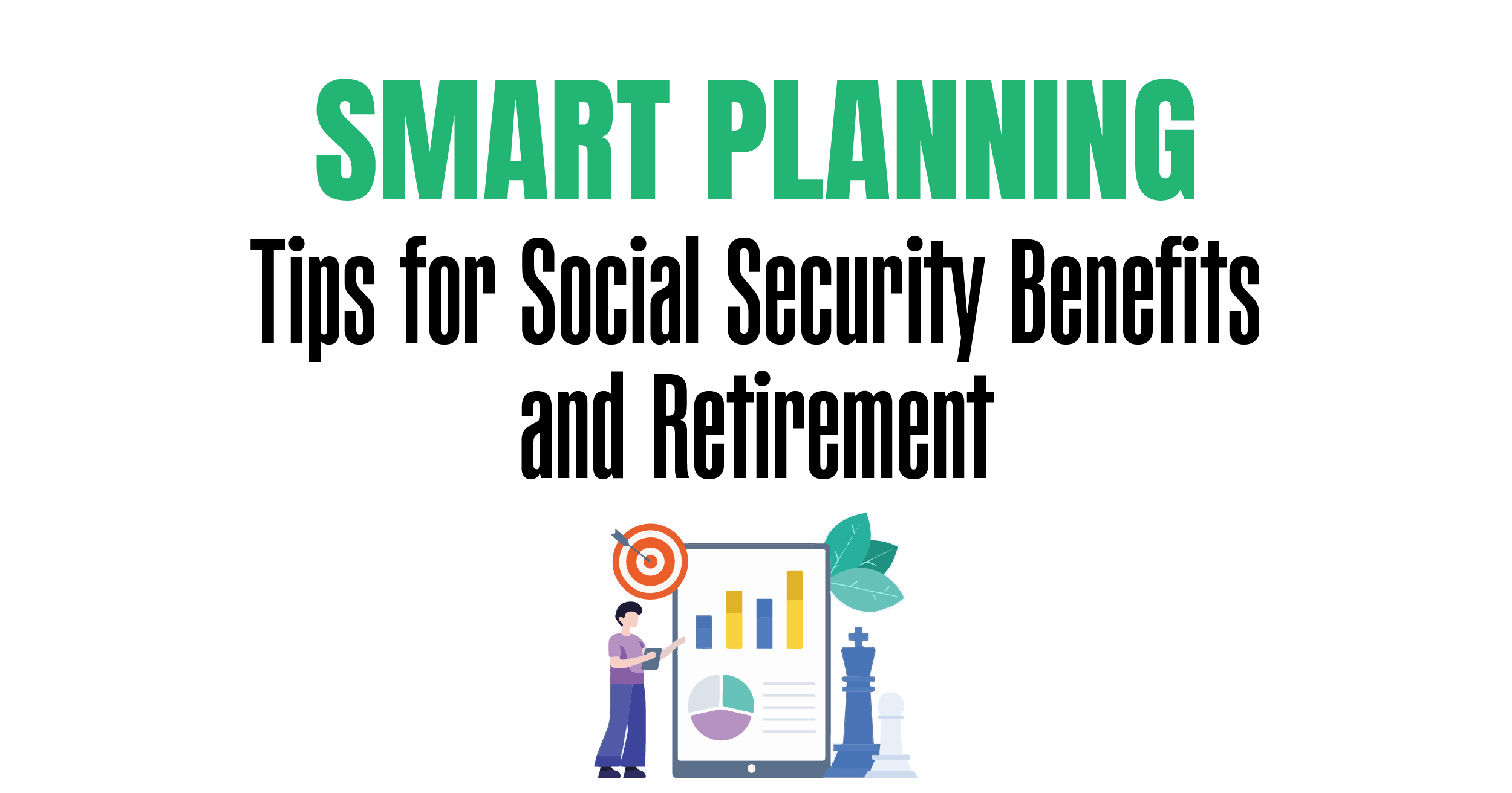 SMART PLANNING

Tips for Social Security Benefits and Retirement